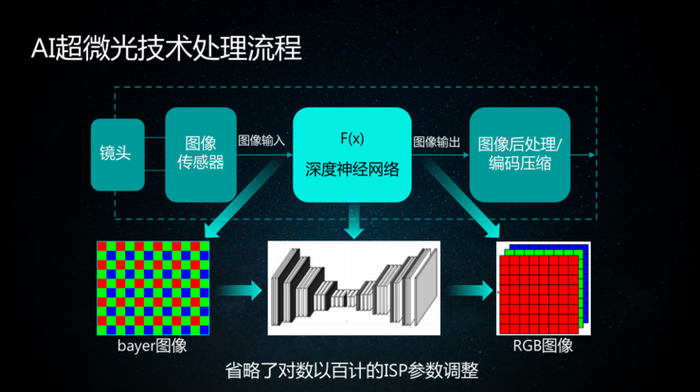 AI超微光技术处理流程

镜头

图像传感器

图像输入

F(x)
深度神经网络

图像输出

图像后处理/编码压缩

bayer图像

RGB图像

省略了对数以百计的ISP参数调整